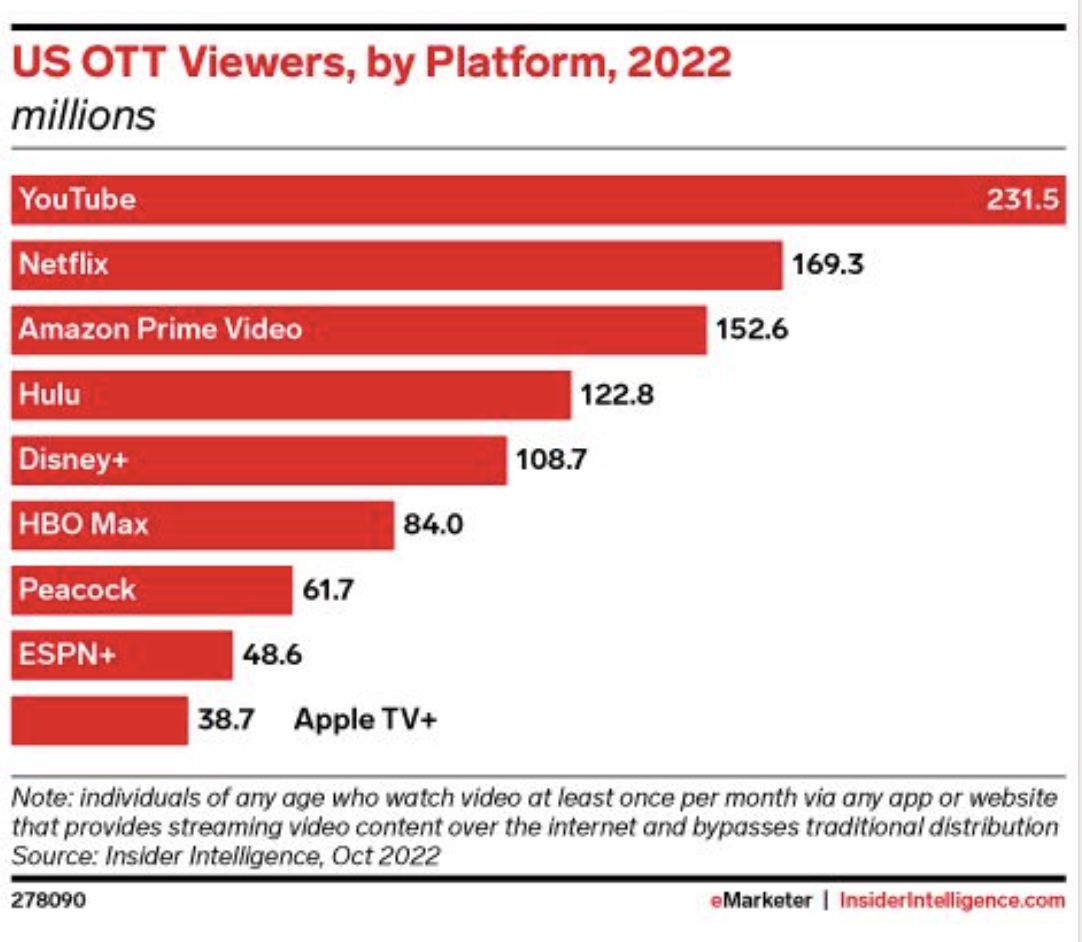 US OTT Viewers, by Platform, 2022
millions

YouTube 231.5
Netflix 169.3
Amazon Prime Video 152.6
Hulu 122.8
Disney+ 108.7
HBO Max 84.0
Peacock 61.7
ESPN+ 48.6
38.7 Apple TV+

Note: individuals of any age who watch video at least once per month via any app or website that provides streaming video content over the internet and bypasses traditional distribution
Source: Insider Intelligence, Oct 2022

278090

eMarketer | InsiderIntelligence.com